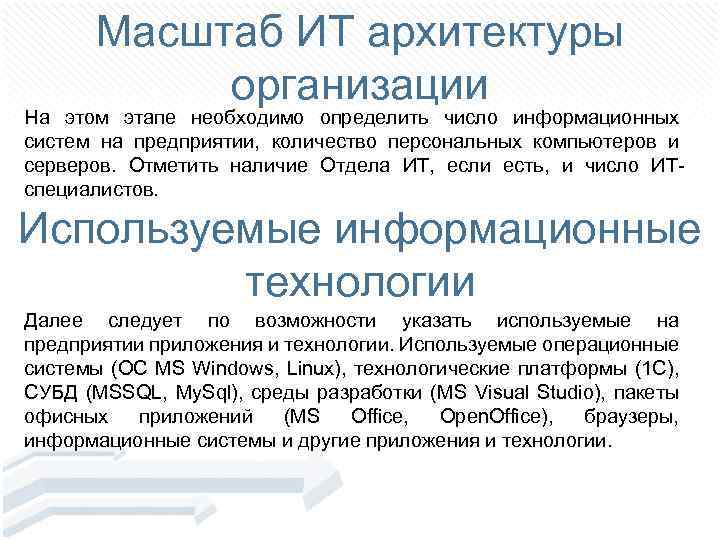 Масштаб ИТ архитектуры организации

На этом этапе необходимо определить число информационных систем на предприятии, количество персональных компьютеров и серверов. Отметить наличие Отдела ИТ, если есть, и число ИТ-специалистов.

Используемые информационные технологии

Далее следует по возможности указать используемые на предприятии приложения и технологии. Используемые операционные системы (ОС MS Windows, Linux), технологические платформы (1С), СУБД (MSSQL, MySql), среды разработки (MS Visual Studio), пакеты офисных приложений (MS Office, OpenOffice), браузеры, информационные системы и другие приложения и технологии.